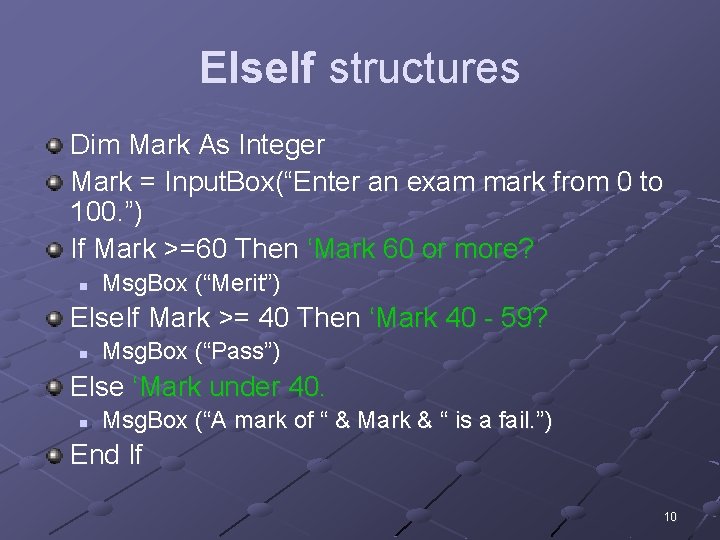 ElseIf structures

Dim Mark As Integer

Mark = InputBox(“Enter an exam mark from 0 to 100.”)

If Mark >=60 Then ‘Mark 60 or more?

MsgBox (“Merit”)

ElseIf Mark >= 40 Then ‘Mark 40 - 59?

MsgBox (“Pass”)

Else ‘Mark under 40.

MsgBox (“A mark of “ & Mark & “ is a fail.”)

End If

10